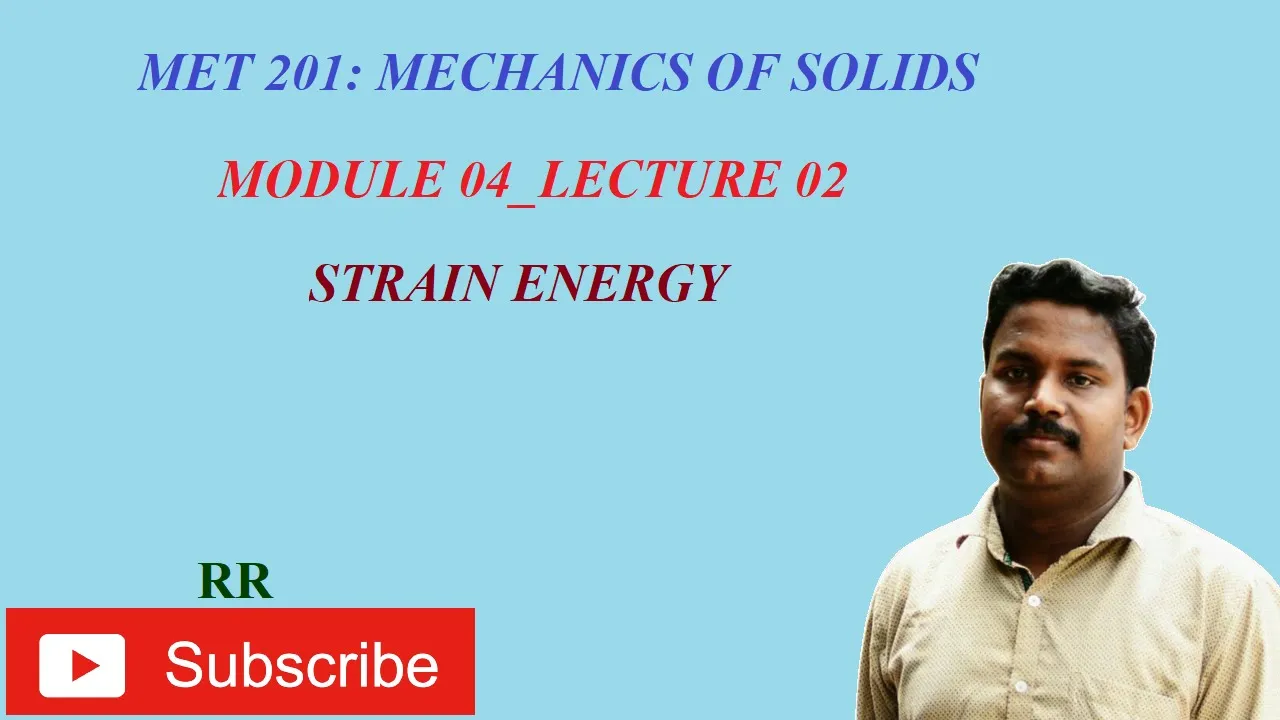 MET 201: MECHANICS OF SOLIDS

MODULE 04_LECTURE 02

STRAIN ENERGY

RR

Subscribe